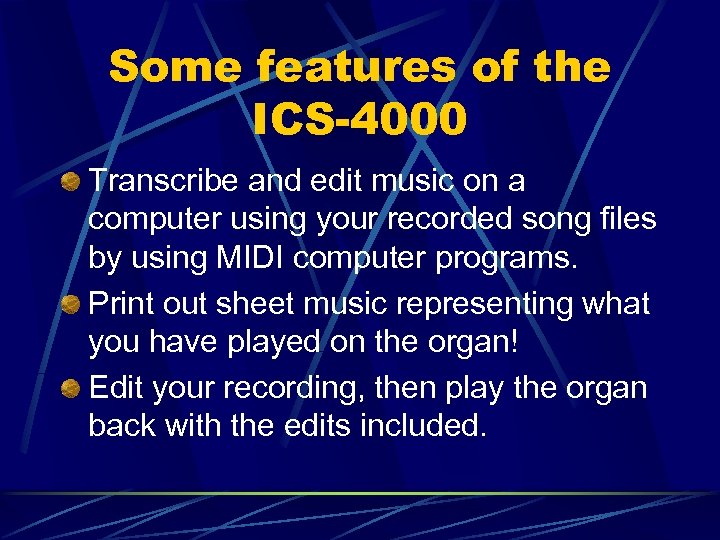 Some features of the ICS-4000

Transcribe and edit music on a computer using your recorded song files by using MIDI computer programs.

Print out sheet music representing what you have played on the organ!

Edit your recording, then play the organ back with the edits included.